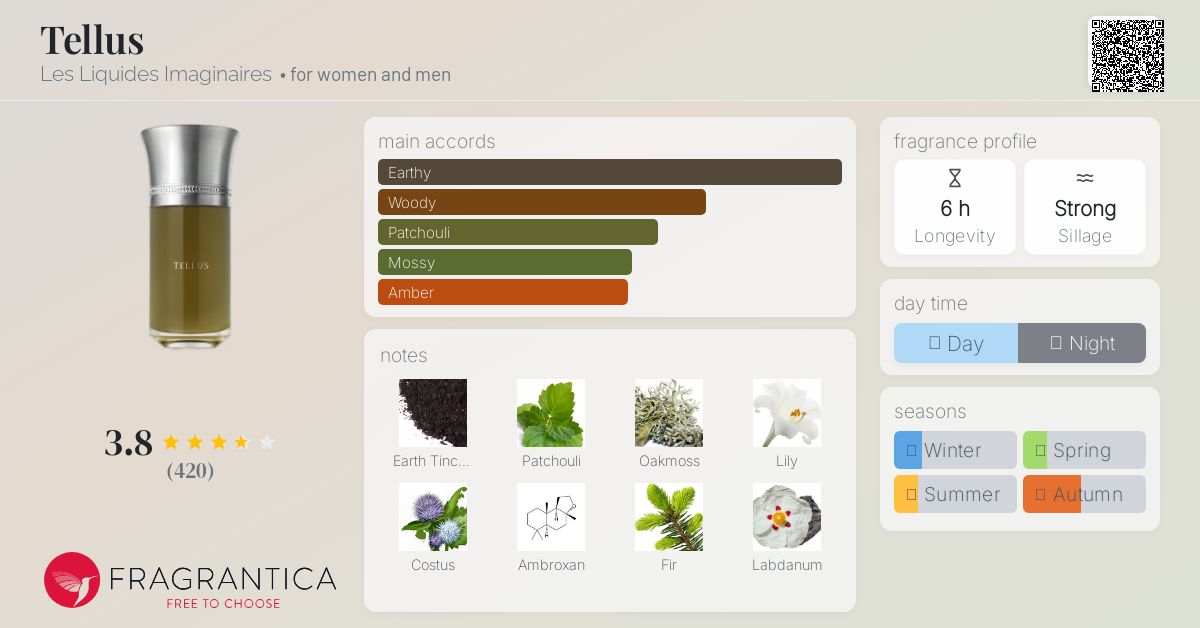 Tellus
Les Liquides Imaginaires • for women and men

TELLUS

3.8
(420)

FRAGRANTICA
FREE TO CHOOSE

main accords
Earthy
Woody
Patchouli
Mossy
Amber

notes
Earth Tinc...
Patchouli
Oakmoss
Lily
Costus
Ambroxan
Fir
Labdanum

fragrance profile
6 h
Longevity
Strong
Sillage

day time
Day
Night

seasons
Winter
Spring
Summer
Autumn